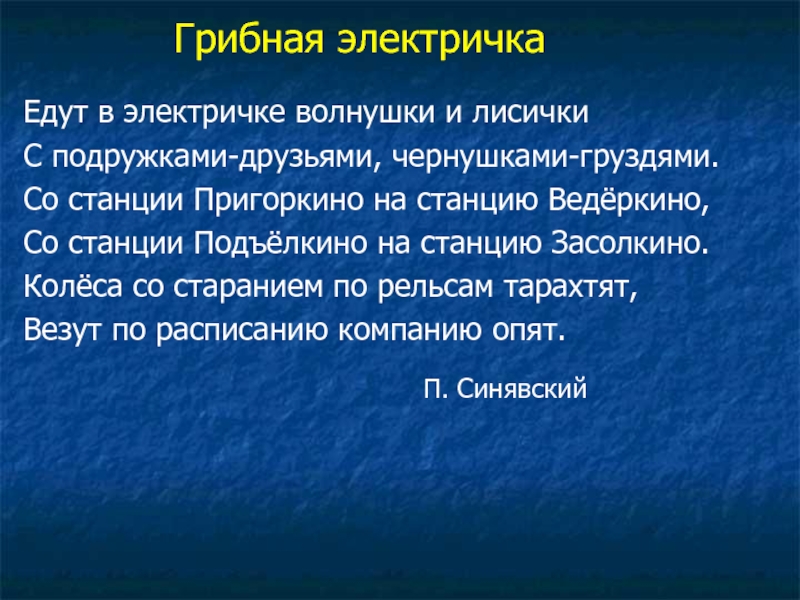 Грибная электричка

Едут в электричке волнушки и лисички
С подружками-друзьями, чернушками-груздями.
Со станции Пригоркино на станцию Ведёркино,
Со станции Подъёлкино на станцию Засолкино.
Колёса со старанием по рельсам тарахтят,
Везут по расписанию компанию опят.

П. Синявский